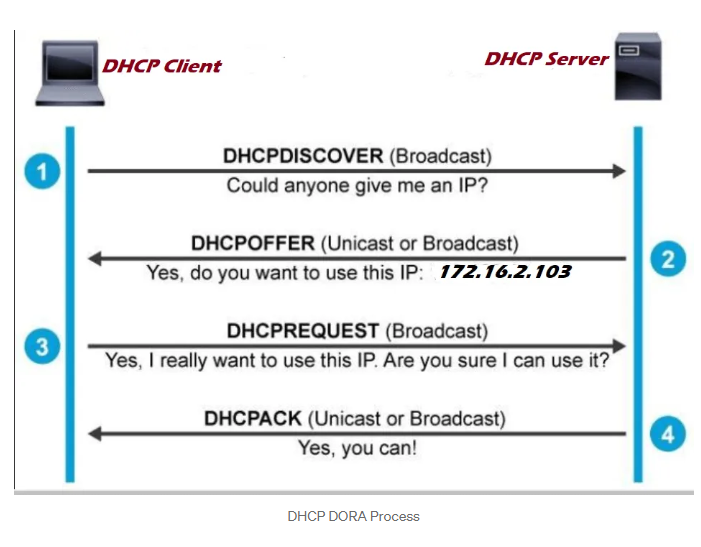 DHCP Client

DHCP Server

1

DHCPDISCOVER (Broadcast)
Could anyone give me an IP?

DHCPOFFER (Unicast or Broadcast)
Yes, do you want to use this IP: 172.16.2.103

2

3

DHCPREQUEST (Broadcast)
Yes, I really want to use this IP. Are you sure I can use it?

DHCPACK (Unicast or Broadcast)
Yes, you can!

4

DHCP DORA Process